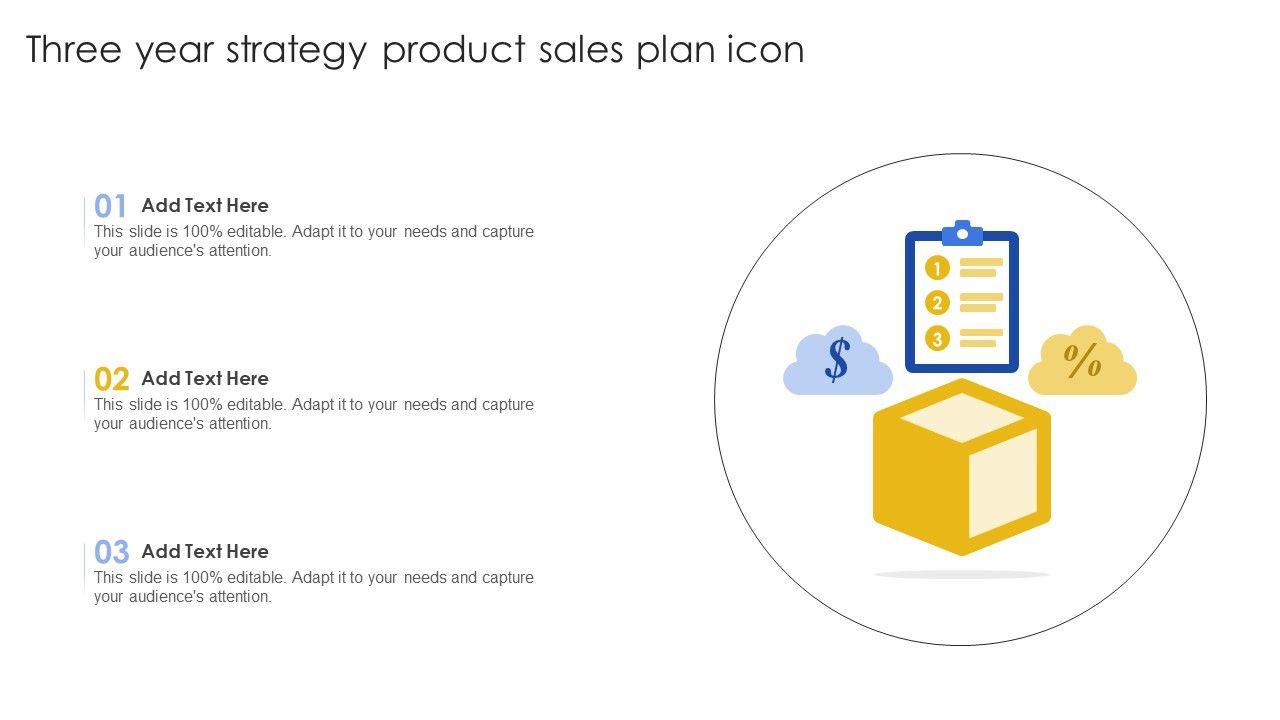 Three year strategy product sales plan icon

01 Add Text Here
This slide is 100% editable. Adapt it to your needs and capture your audience's attention.

02 Add Text Here
This slide is 100% editable. Adapt it to your needs and capture your audience's attention.

03 Add Text Here
This slide is 100% editable. Adapt it to your needs and capture your audience's attention.

1
2
3
$
%